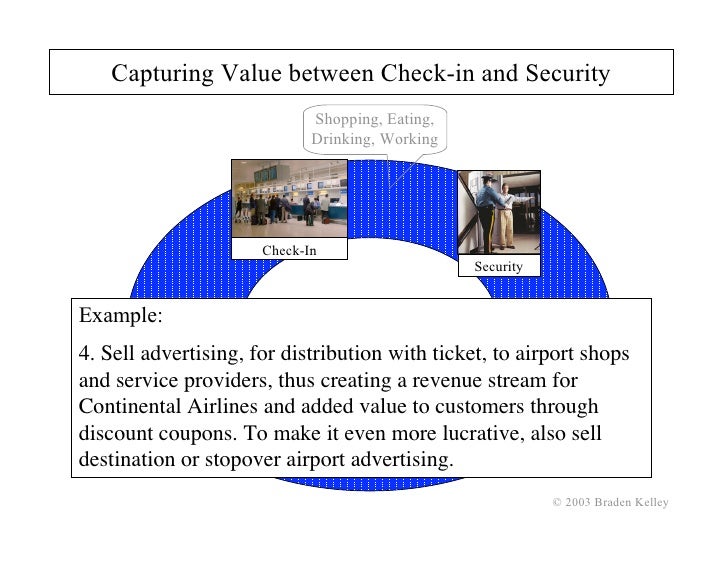 Capturing Value between Check-in and Security

Shopping, Eating, Drinking, Working

Check-In

Security

Example:

4. Sell advertising, for distribution with ticket, to airport shops and service providers, thus creating a revenue stream for Continental Airlines and added value to customers through discount coupons. To make it even more lucrative, also sell destination or stopover airport advertising.

© 2003 Braden Kelley